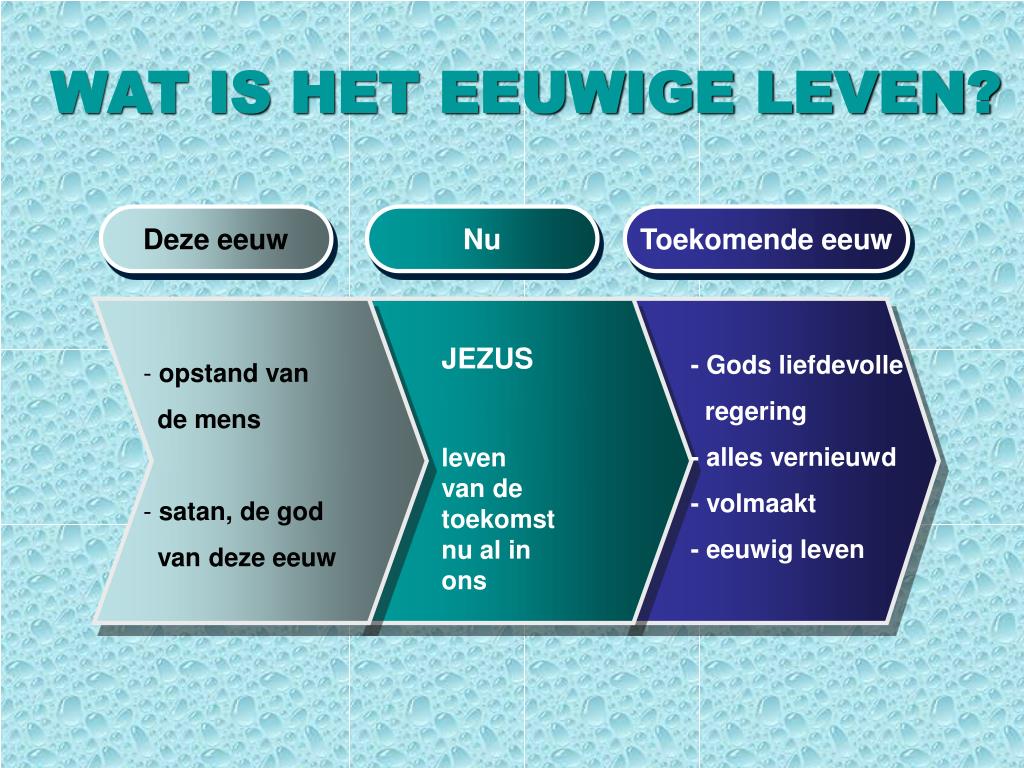 WAT IS HET EEUWIGE LEVEN?

Deze eeuw

Nu

Toekomende eeuw

- opstand van de mens

- satan, de god van deze eeuw

JEZUS

leven van de toekomst nu al in ons

- Gods liefdevolle regering
- alles vernieuwd
- volmaakt
- eeuwig leven